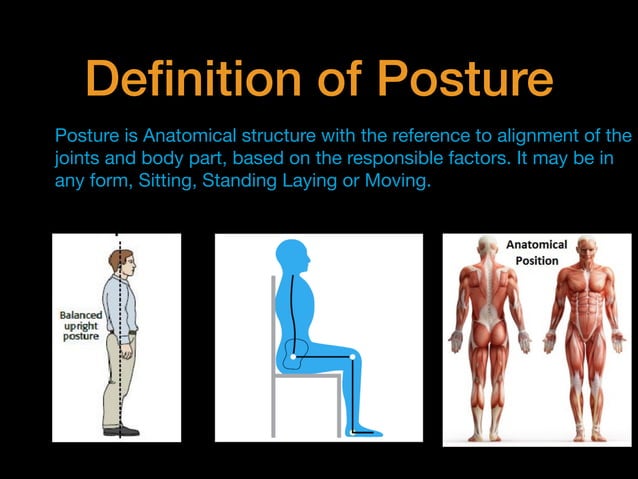 Definition of Posture

Posture is Anatomical structure with the reference to alignment of the joints and body part, based on the responsible factors. It may be in any form, Sitting, Standing Laying or Moving.

Balanced upright posture

Anatomical Position